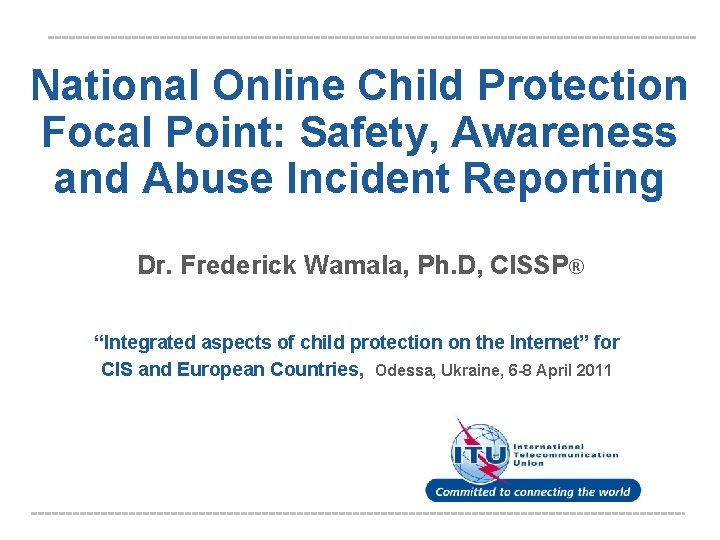 National Online Child Protection Focal Point: Safety, Awareness and Abuse Incident Reporting

Dr. Frederick Wamala, Ph.D, CISSP®

“Integrated aspects of child protection on the Internet” for CIS and European Countries, Odessa, Ukraine, 6-8 April 2011

ITU International Telecommunication Union

Committed to connecting the world